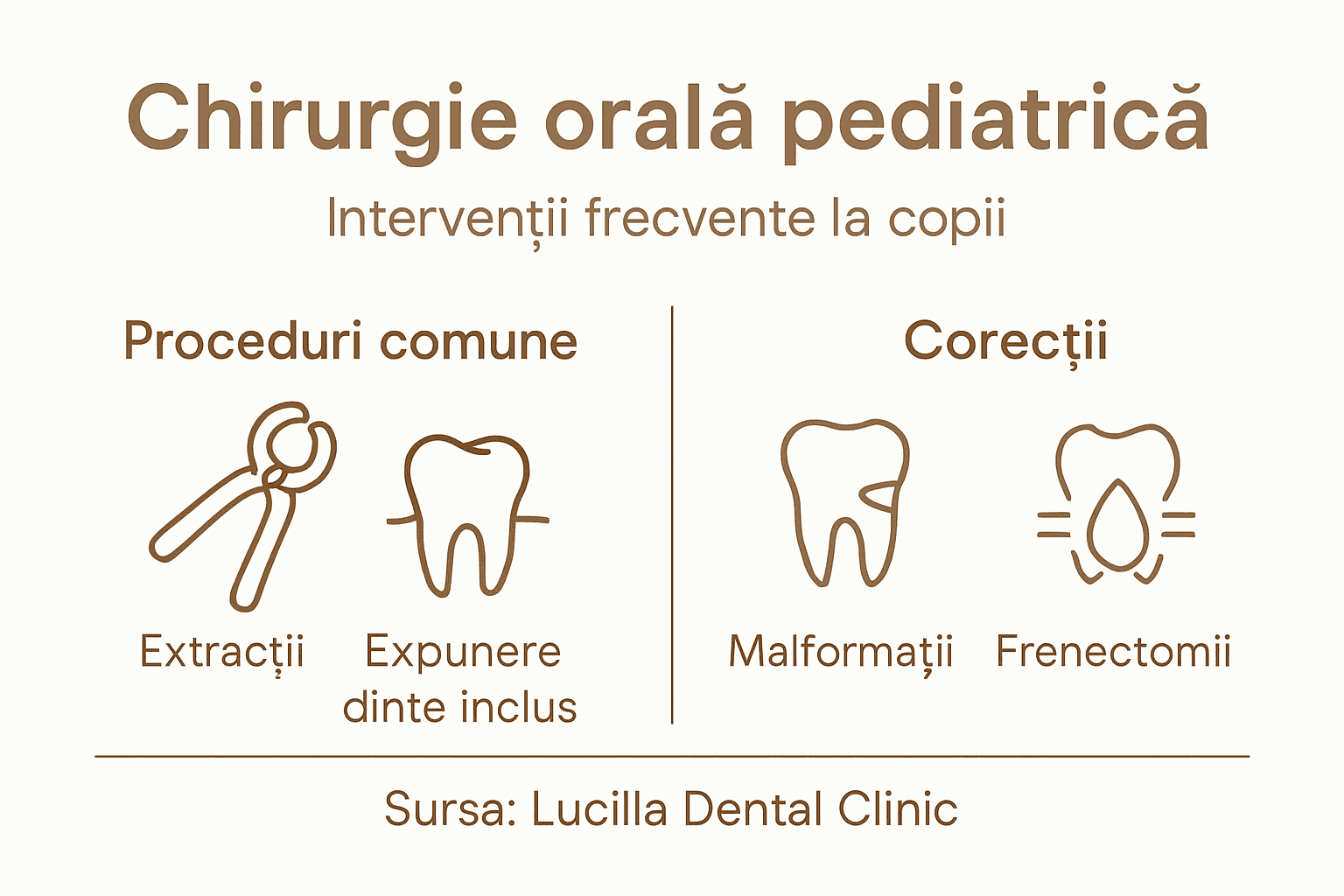 Chirurgie orală pediatrică

Intervenții frecvente la copii

Proceduri comune

Extracții

Expunere dinte inclus

Corecții

Malformații

Frenectomii

Sursa: Lucilla Dental Clinic